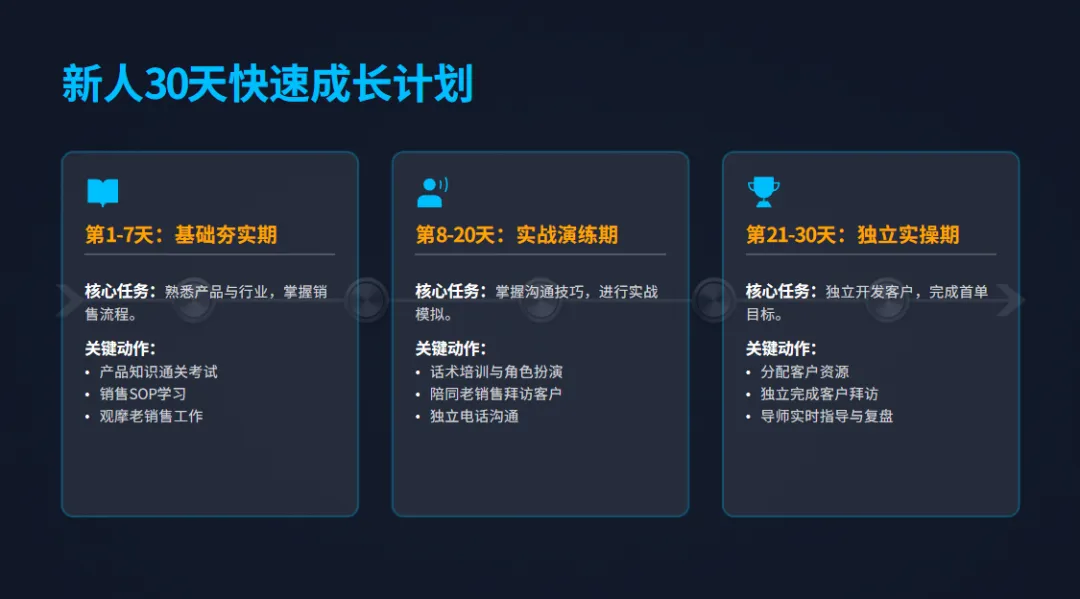 新人30天快速成长计划

第1-7天：基础夯实期

核心任务：熟悉产品与行业，掌握销售流程。

关键动作：
• 产品知识通关考试
• 销售SOP学习
• 观摩老销售工作

第8-20天：实战演练期

核心任务：掌握沟通技巧，进行实战模拟。

关键动作：
• 话术培训与角色扮演
• 陪同老销售拜访客户
• 独立电话沟通

第21-30天：独立实操期

核心任务：独立开发客户，完成首单目标。

关键动作：
• 分配客户资源
• 独立完成客户拜访
• 导师实时指导与复盘